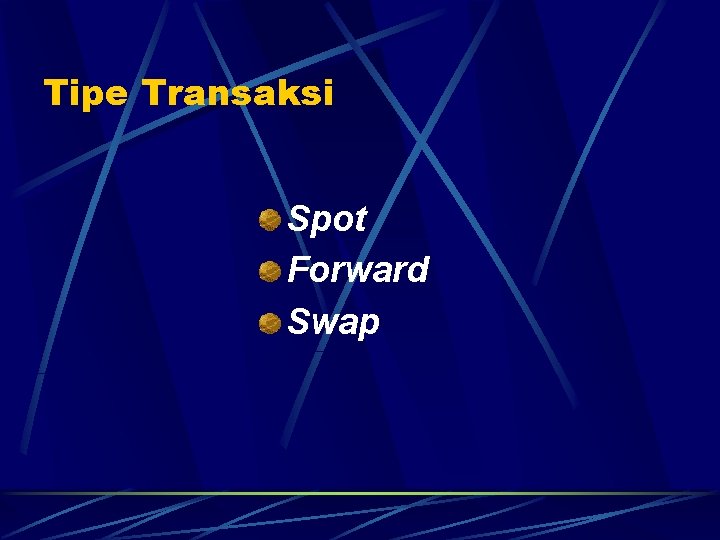 Tipe Transaksi

Spot
Forward
Swap